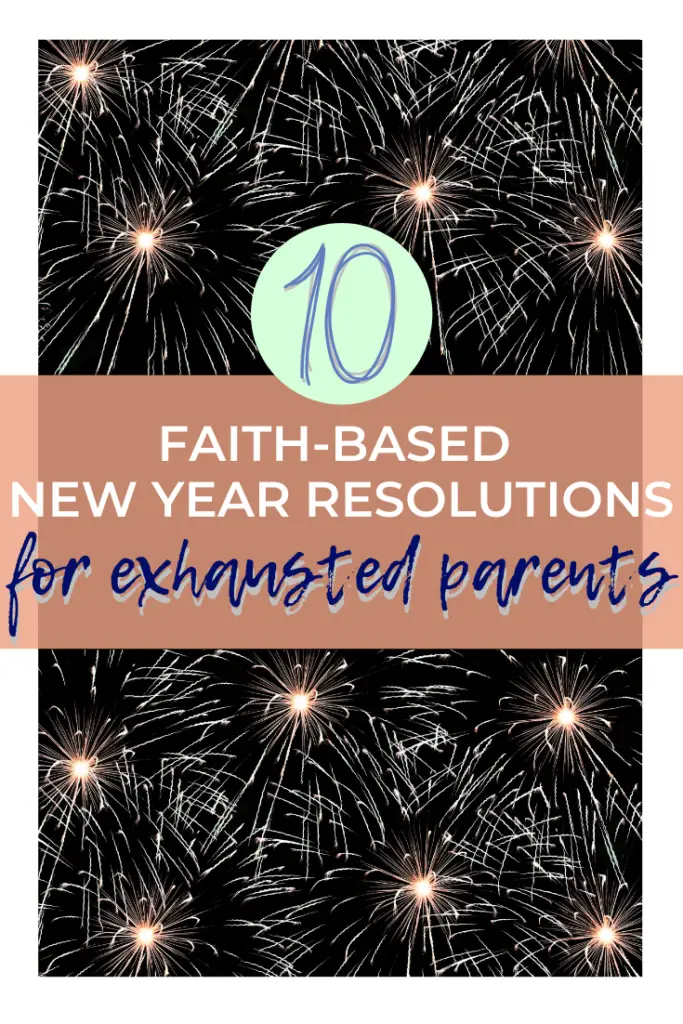 10

FAITH-BASED
NEW YEAR RESOLUTIONS
for exhausted parents